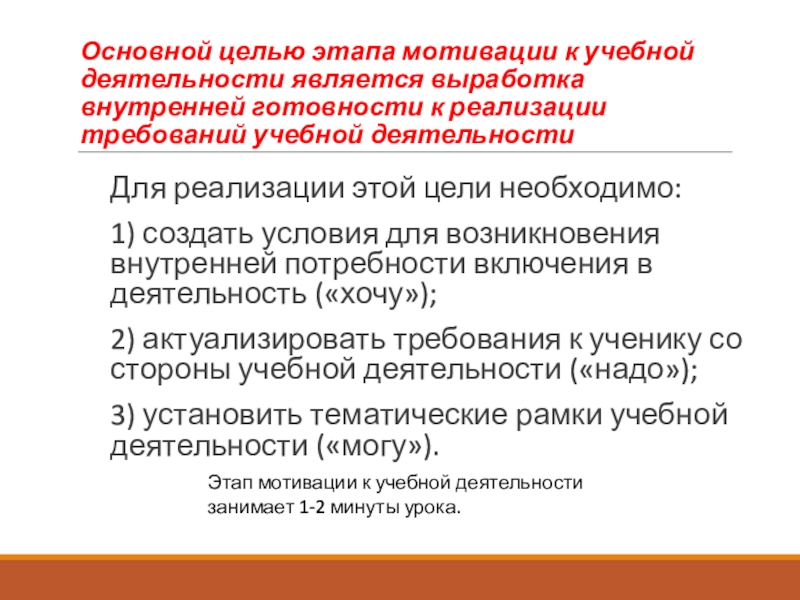 Основной целью этапа мотивации к учебной деятельности является выработка внутренней готовности к реализации требований учебной деятельности

Для реализации этой цели необходимо:

1) создать условия для возникновения внутренней потребности включения в деятельность («хочу»);

2) актуализировать требования к ученику со стороны учебной деятельности («надо»);

3) установить тематические рамки учебной деятельности («могу»).

Этап мотивации к учебной деятельности занимает 1-2 минуты урока.